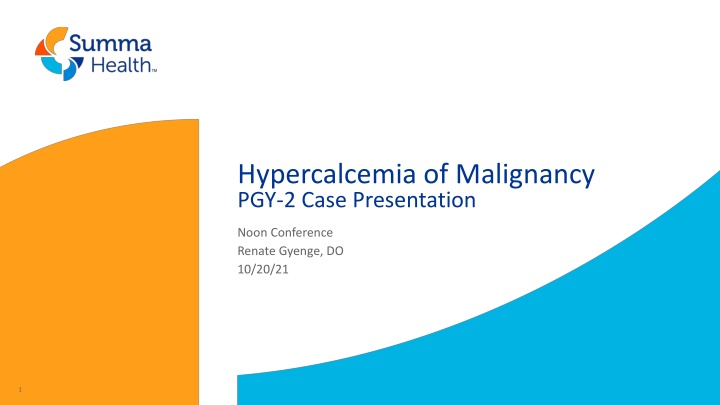 Summa Health™

Hypercalcemia of Malignancy
PGY-2 Case Presentation

Noon Conference
Renate Gyenge, DO
10/20/21

1